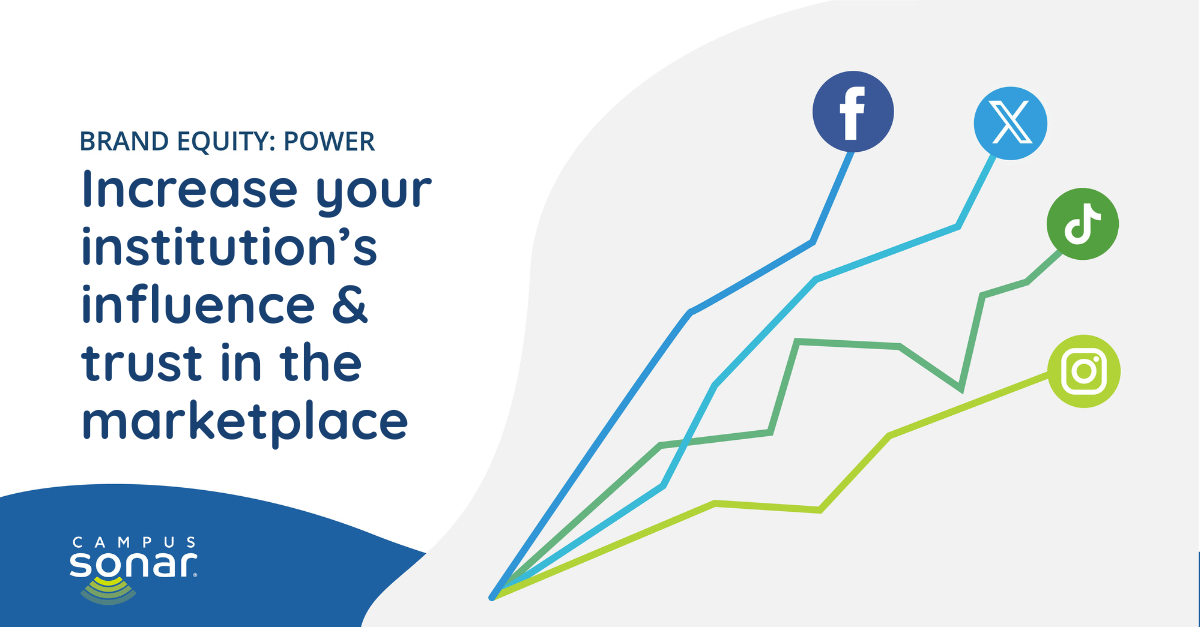 BRAND EQUITY: POWER

Increase your institution's influence & trust in the marketplace

CAMPUS sonar